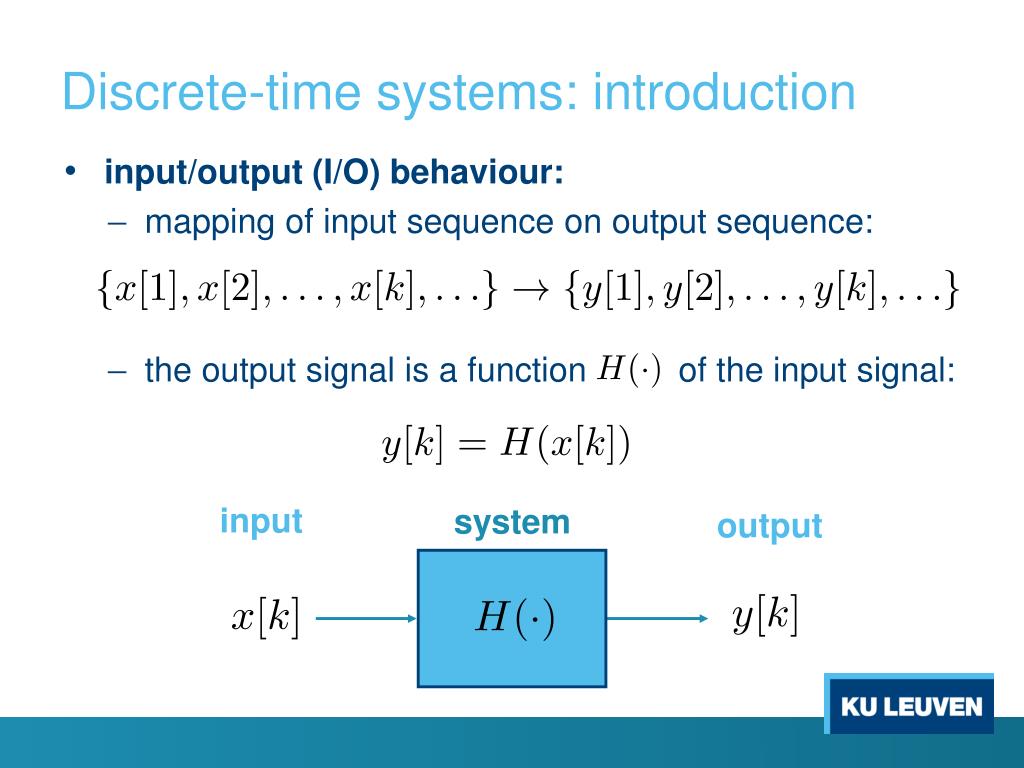 Discrete-time systems: introduction

• input/output (I/O) behaviour:

– mapping of input sequence on output sequence:

$\{x[1], x[2], \ldots, x[k], \ldots\} \rightarrow \{y[1], y[2], \ldots, y[k], \ldots\}$

– the output signal is a function $H(\cdot)$ of the input signal:

$y[k] = H(x[k])$

input

system

output

$x[k]$

$H(\cdot)$

$y[k]$

KU LEUVEN